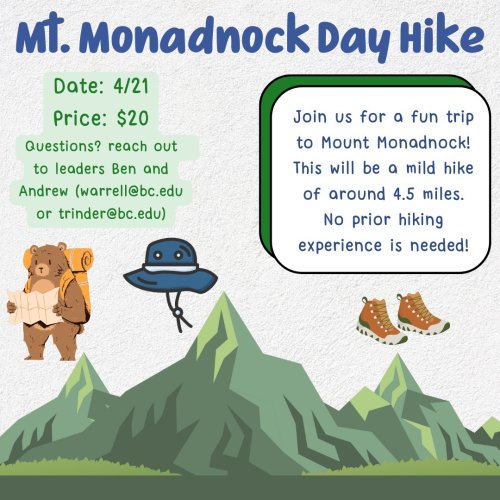 Mt. Monadnock Day Hike

Date: 4/21

Price: $20

Questions? reach out to leaders Ben and Andrew (warrell@bc.edu or trinder@bc.edu)

Join us for a fun trip to Mount Monadnock! This will be a mild hike of around 4.5 miles. No prior hiking experience is needed!